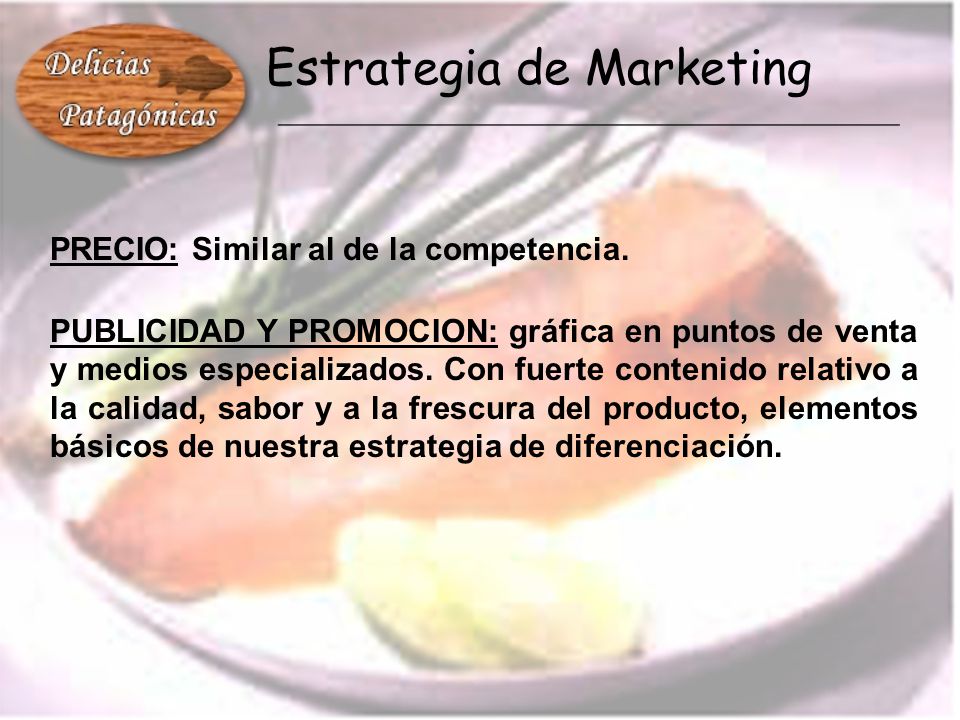 Delicias Patagónicas

Estrategia de Marketing

PRECIO: Similar al de la competencia.

PUBLICIDAD Y PROMOCION: gráfica en puntos de venta y medios especializados. Con fuerte contenido relativo a la calidad, sabor y a la frescura del producto, elementos básicos de nuestra estrategia de diferenciación.